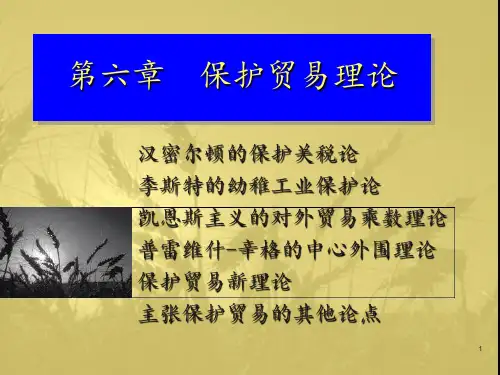 第六章　保护贸易理论

汉密尔顿的保护关税论
李斯特的幼稚工业保护论
凯恩斯主义的对外贸易乘数理论
普雷维什-辛格的中心外围理论
保护贸易新理论
主张保护贸易的其他论点

1